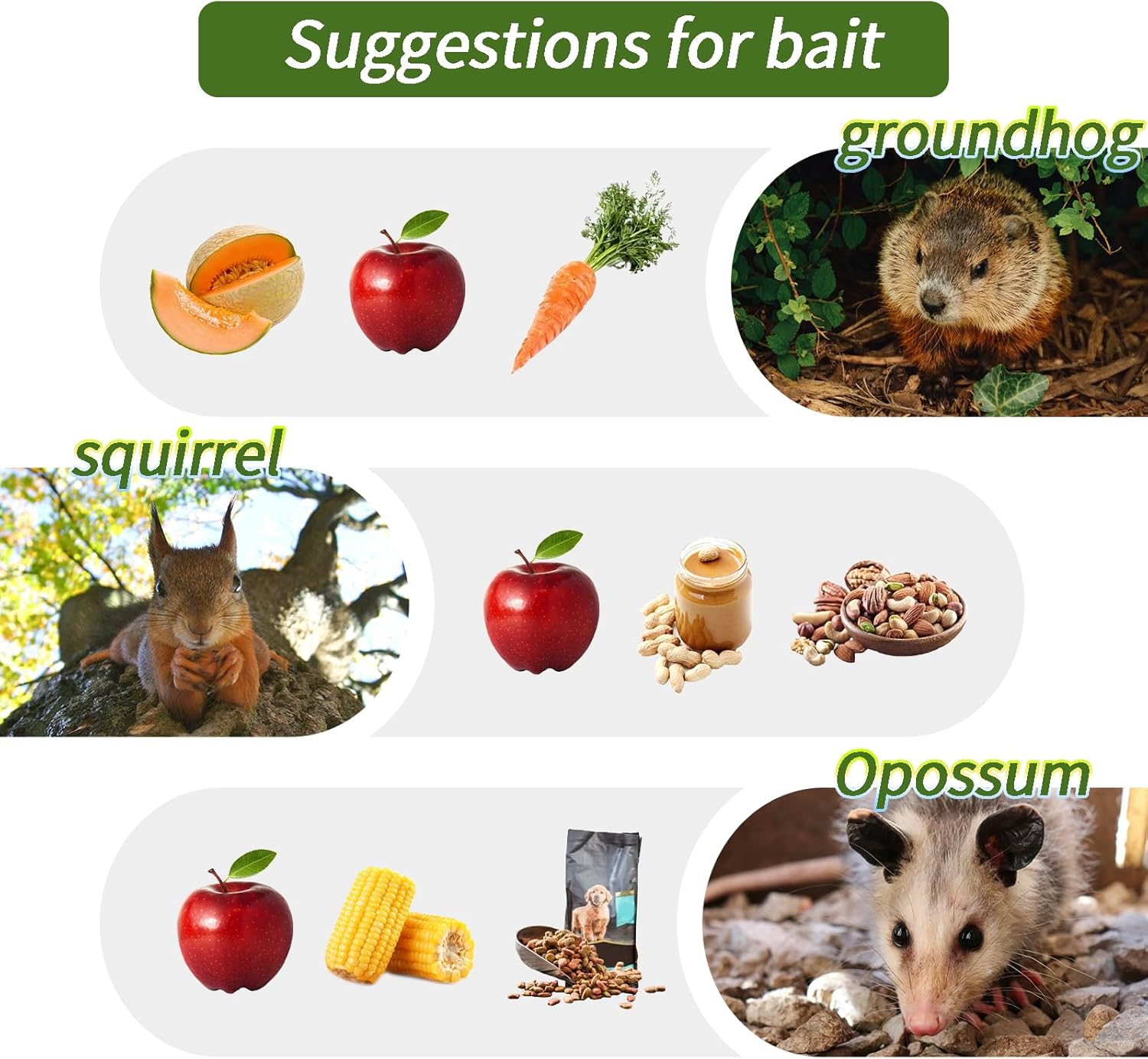 Suggestions for bait

groundhog

squirrel

Opossum